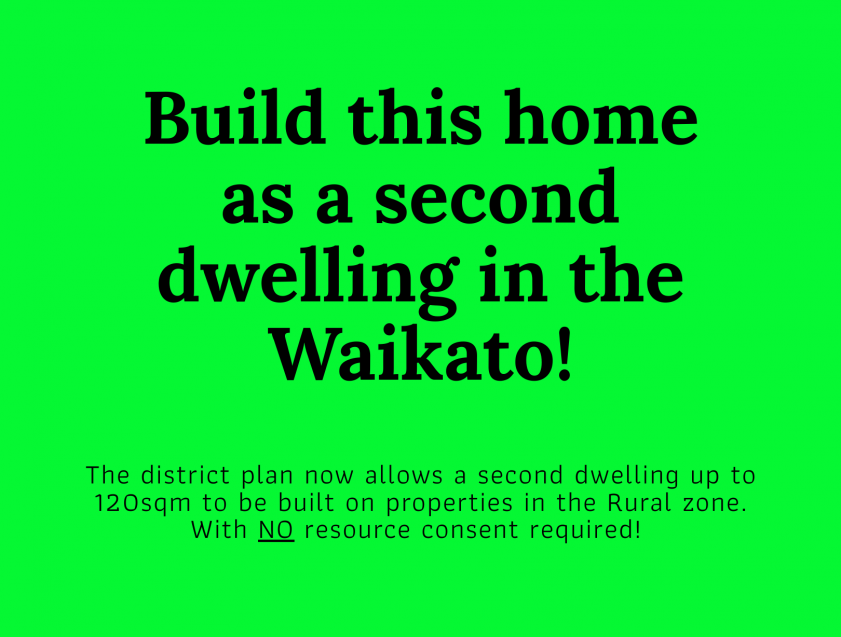 Build this home as a second dwelling in the Waikato!

The district plan now allows a second dwelling up to 120sqm to be built on properties in the Rural zone. With NO resource consent required!